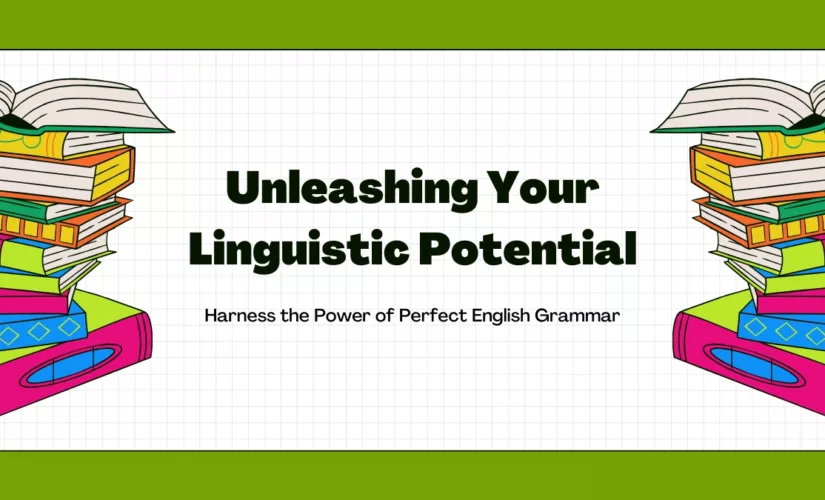 Unleashing Your Linguistic Potential

Harness the Power of Perfect English Grammar